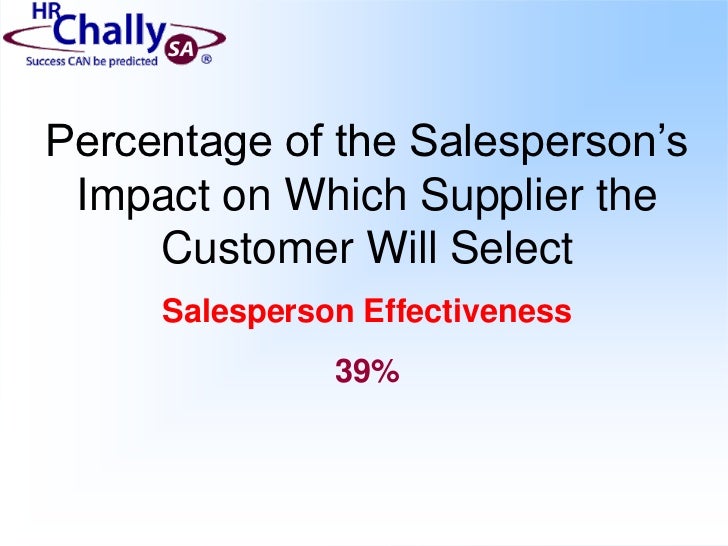 HR Chally SA ®
Success CAN be predicted

Percentage of the Salesperson's Impact on Which Supplier the Customer Will Select

Salesperson Effectiveness

39%